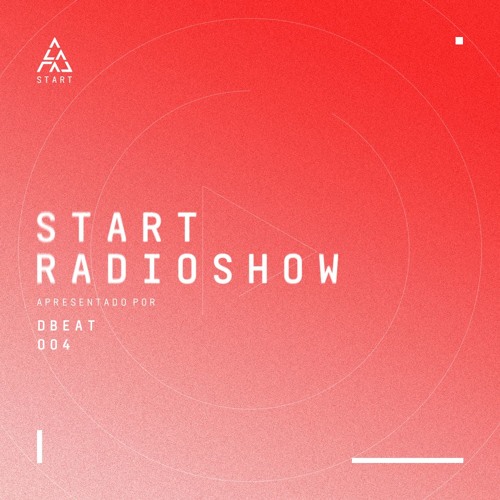 START

START
RADIOSHOW
APRESENTADO POR
DBEAT
004